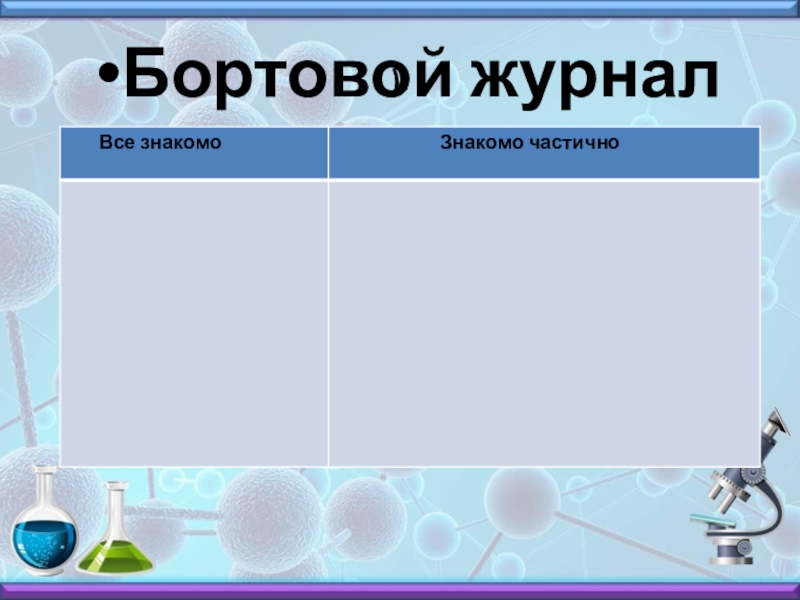 •Бортовой журнал

| Все знакомо | Знакомо частично |
|---|---|
| | |